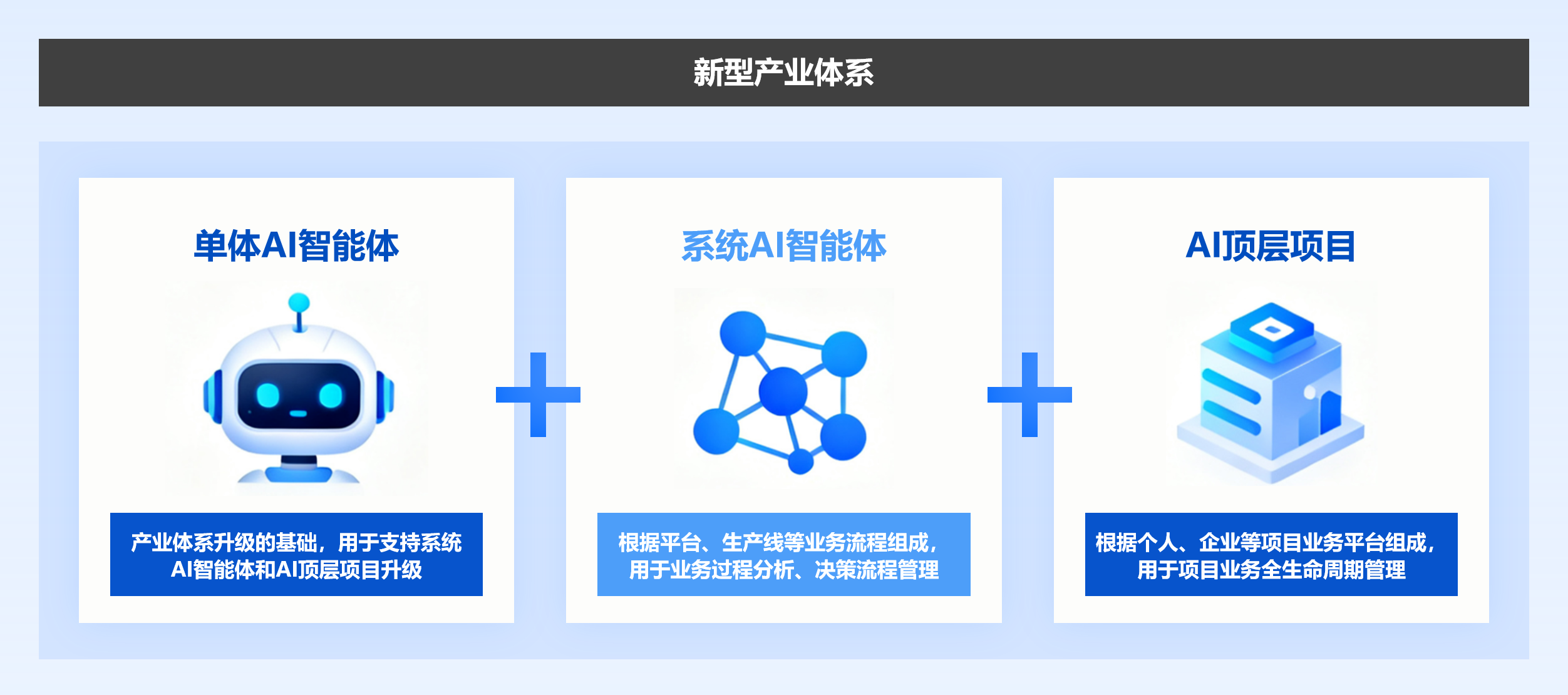 新型产业体系

单体AI智能体

产业体系升级的基础，用于支持系统AI智能体和AI顶层项目升级

系统AI智能体

根据平台、生产线等业务流程组成，用于业务过程分析、决策流程管理

AI顶层项目

根据个人、企业等项目业务平台组成，用于项目业务全生命周期管理